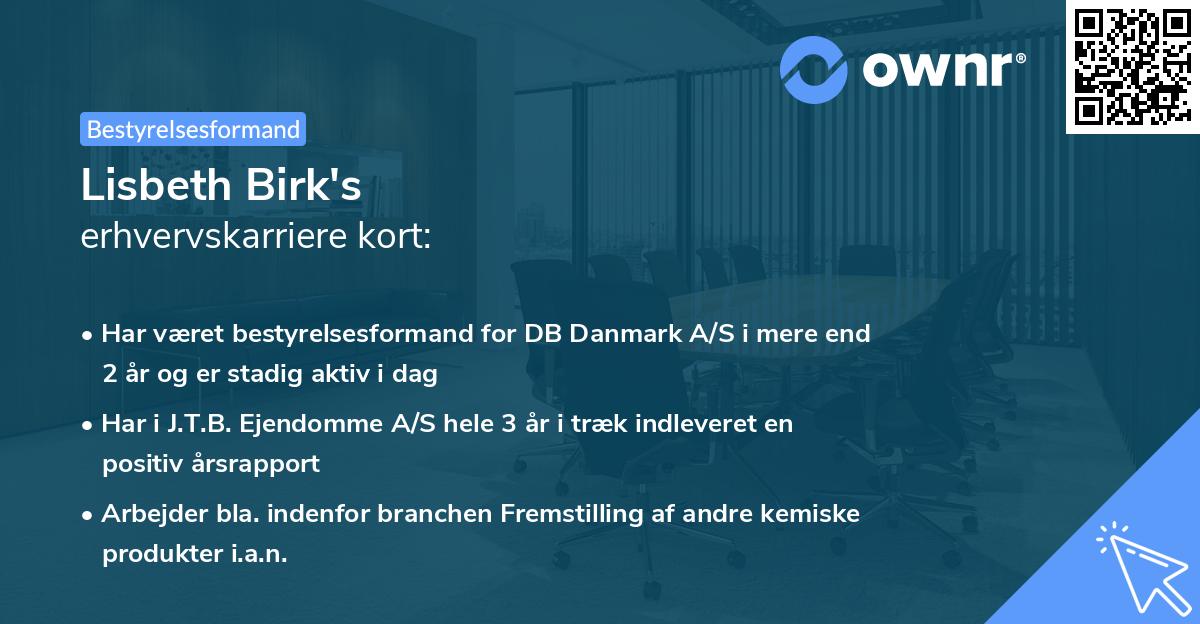 ownr®

Bestyrelsesformand

Lisbeth Birk's
erhvervskarriere kort:

• Har været bestyrelsesformand for DB Danmark A/S i mere end 2 år og er stadig aktiv i dag

• Har i J.T.B. Ejendomme A/S hele 3 år i træk indleveret en positiv årsrapport

• Arbejder bla. indenfor branchen Fremstilling af andre kemiske produkter i.a.n.